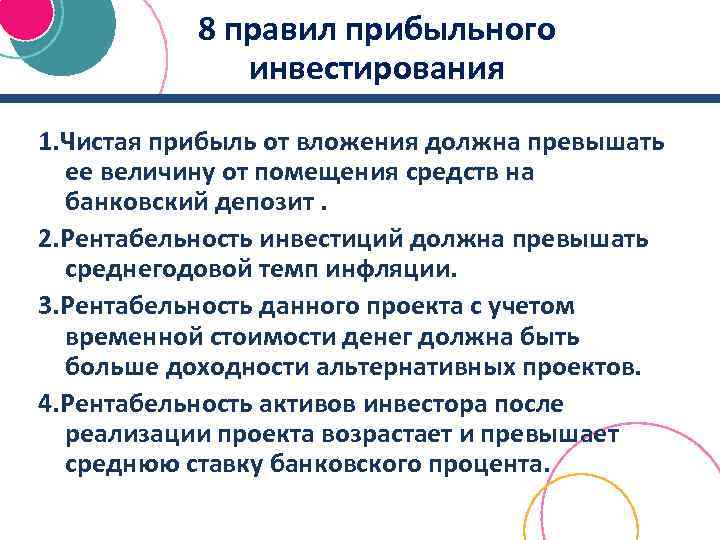 8 правил прибыльного инвестирования

1.Чистая прибыль от вложения должна превышать ее величину от помещения средств на банковский депозит .

2.Рентабельность инвестиций должна превышать среднегодовой темп инфляции.

3.Рентабельность данного проекта с учетом временной стоимости денег должна быть больше доходности альтернативных проектов.

4.Рентабельность активов инвестора после реализации проекта возрастает и превышает среднюю ставку банковского процента.